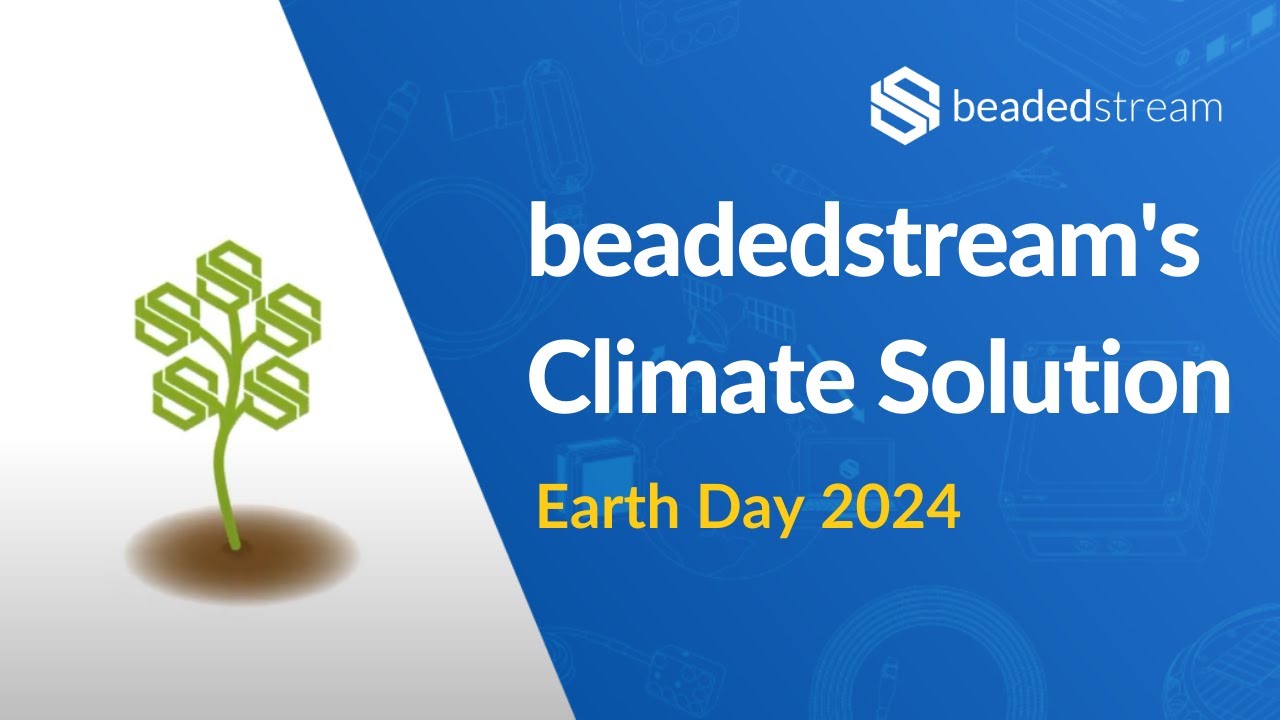 beadedstream

beadedstream's Climate Solution

Earth Day 2024